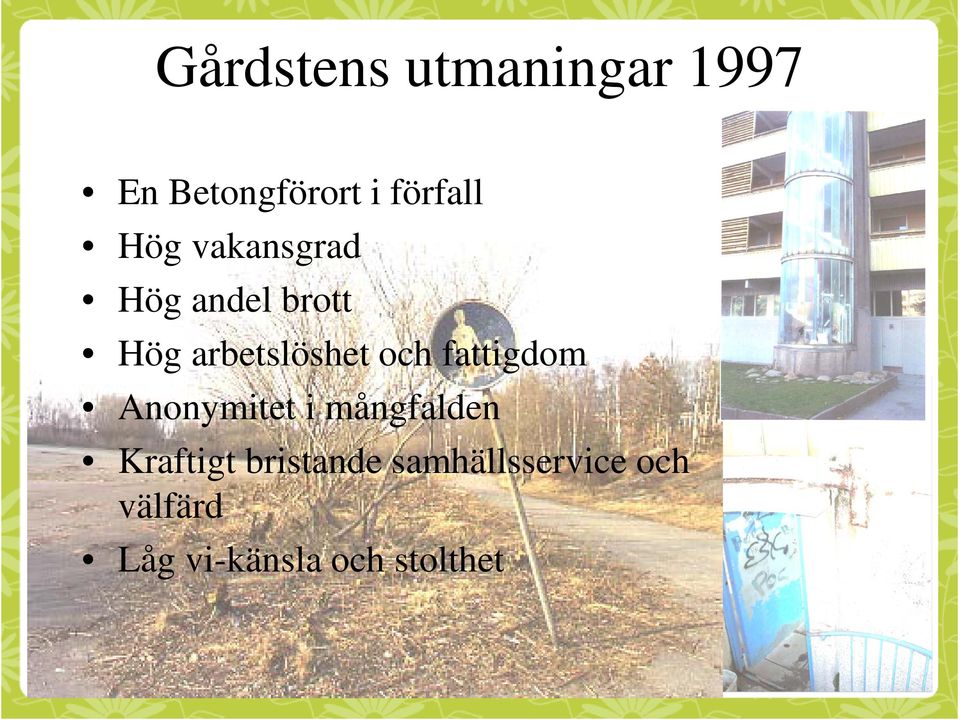 Gårdstens utmaningar 1997

• En Betongförort i förfall
• Hög vakansgrad
• Hög andel brott
• Hög arbetslöshet och fattigdom
• Anonymitet i mångfalden
• Kraftigt bristande samhällsservice och välfärd
• Låg vi-känsla och stolthet